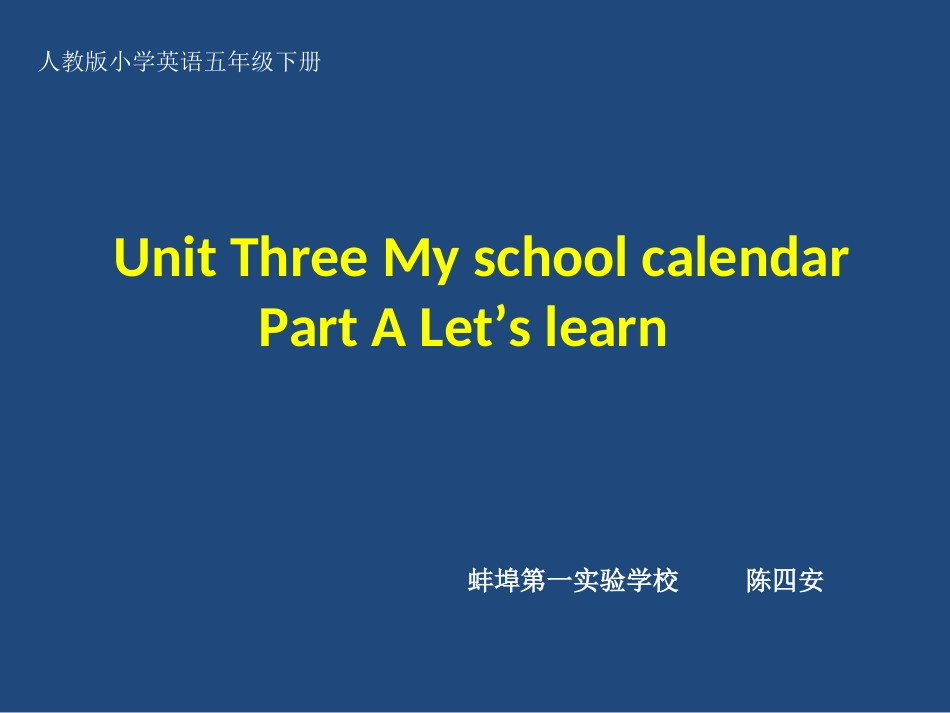 人教版小学英语五年级下册

Unit Three My school calendar
Part A Let’s learn

蚌埠第一实验学校　　陈四安